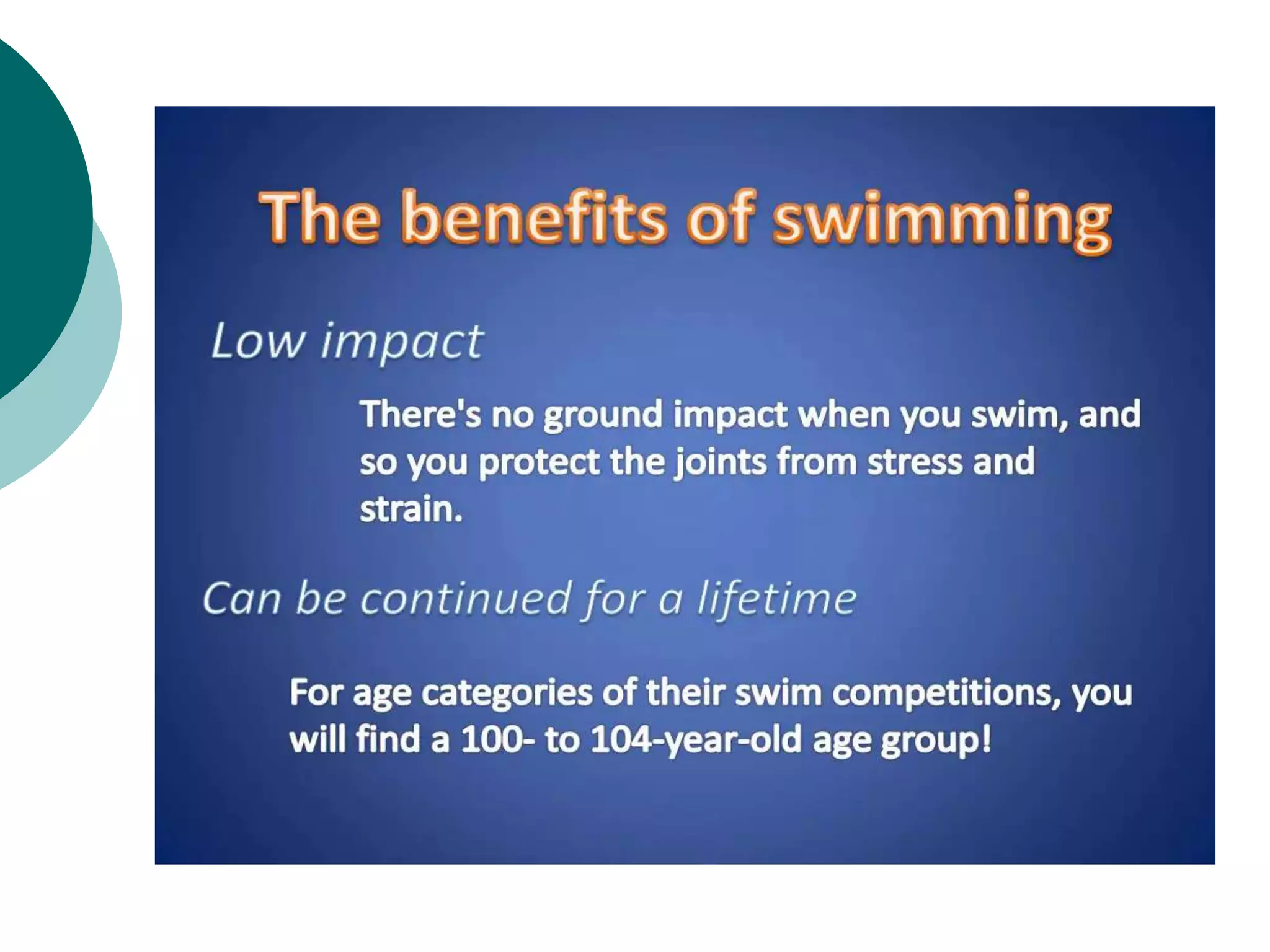 The benefits of swimming

Low impact

There's no ground impact when you swim, and so you protect the joints from stress and strain.

Can be continued for a lifetime

For age categories of their swim competitions, you will find a 100- to 104-year-old age group!